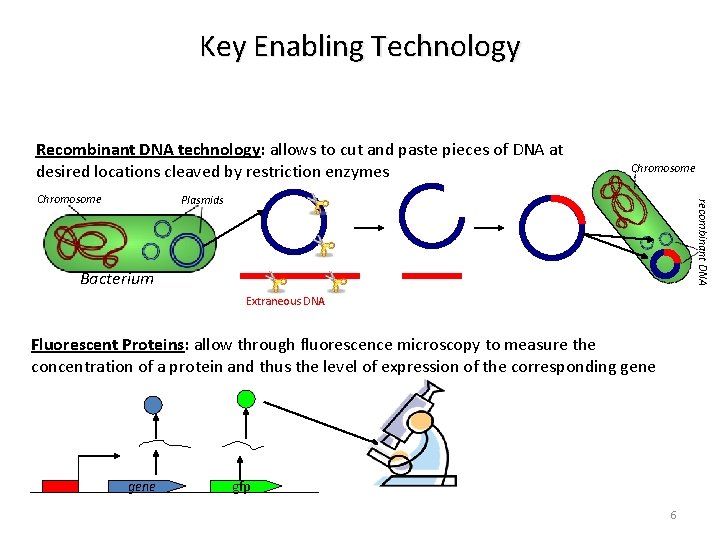 Key Enabling Technology

Recombinant DNA technology: allows to cut and paste pieces of DNA at desired locations cleaved by restriction enzymes

Chromosome

Plasmids

Bacterium

Extraneous DNA

Chromosome

recombinant DNA

Fluorescent Proteins: allow through fluorescence microscopy to measure the concentration of a protein and thus the level of expression of the corresponding gene

gene

gfp

6